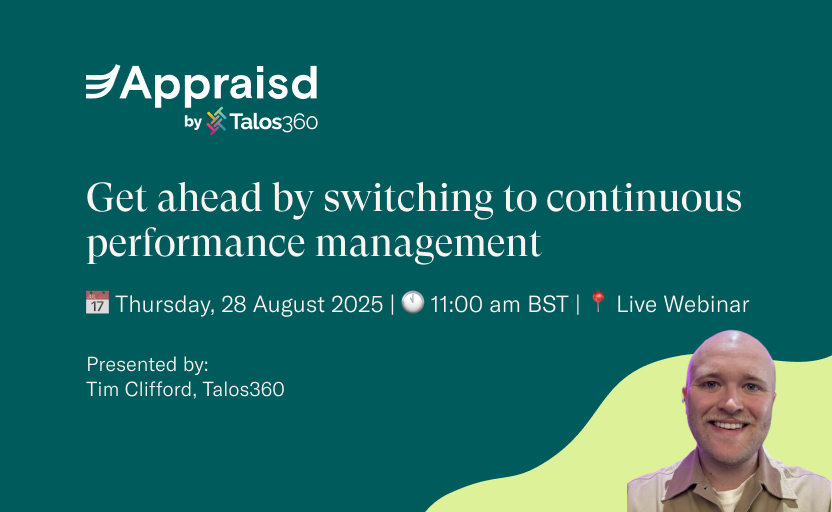 Appraisd
by Talos360

Get ahead by switching to continuous performance management

17 Thursday, 28 August 2025 | 11:00 am BST | Live Webinar

Presented by:
Tim Clifford, Talos360